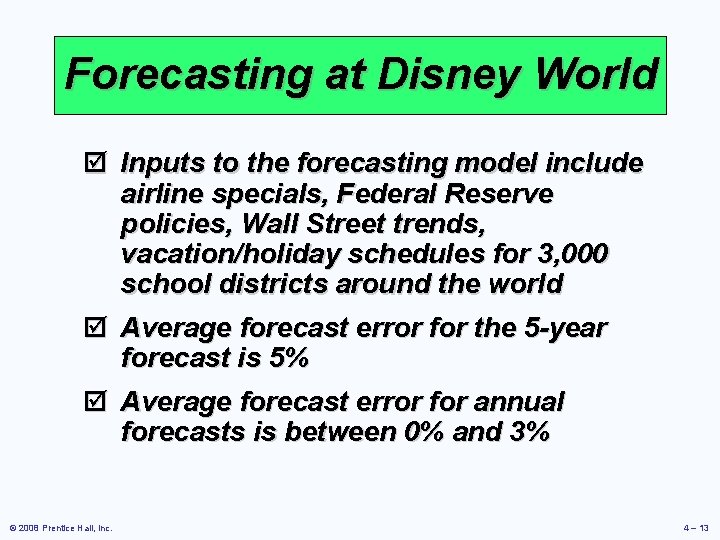 Forecasting at Disney World

☑ Inputs to the forecasting model include airline specials, Federal Reserve policies, Wall Street trends, vacation/holiday schedules for 3,000 school districts around the world

☑ Average forecast error for the 5-year forecast is 5%

☑ Average forecast error for annual forecasts is between 0% and 3%

© 2008 Prentice Hall, Inc.

4 – 13